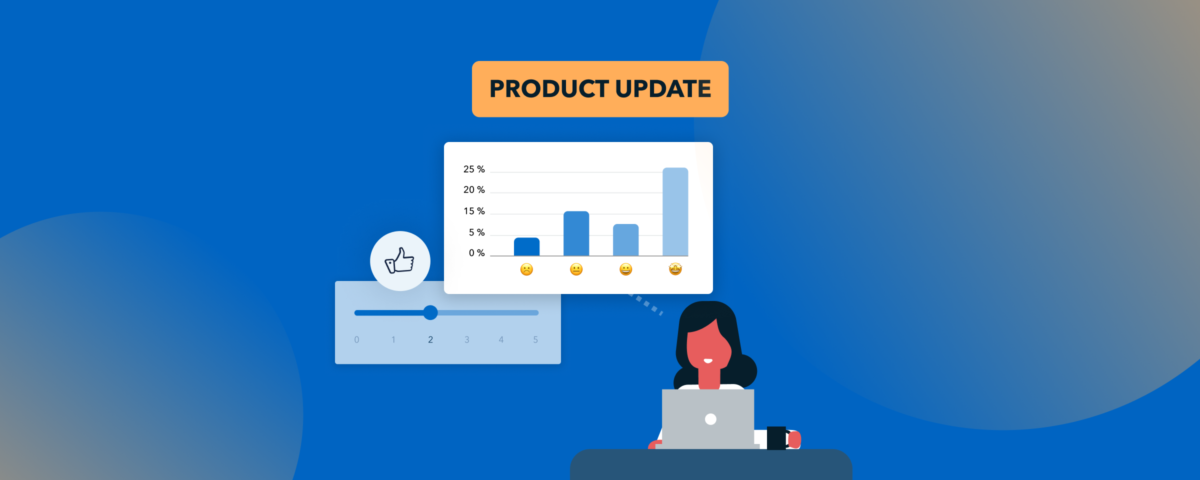 PRODUCT UPDATE

25 %
20 %
15 %
5 %
0 %

0 1 2 3 4 5